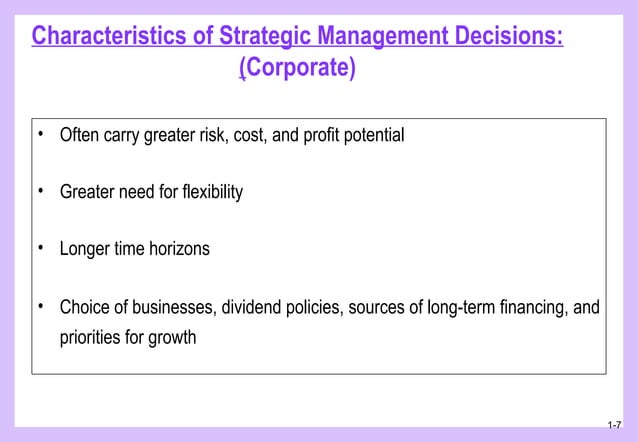 Characteristics of Strategic Management Decisions: (Corporate)

• Often carry greater risk, cost, and profit potential

• Greater need for flexibility

• Longer time horizons

• Choice of businesses, dividend policies, sources of long-term financing, and priorities for growth

1-7